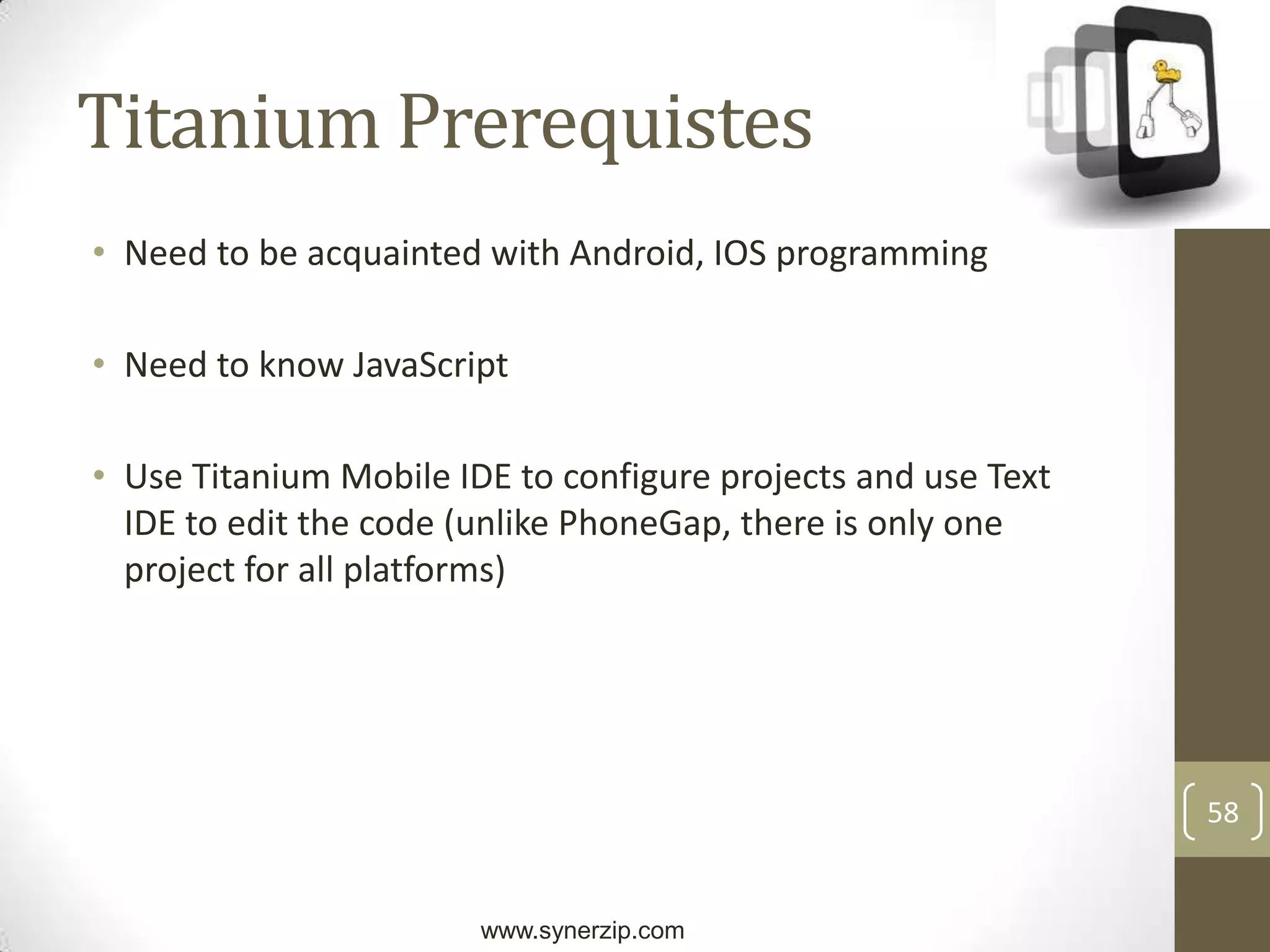 Titanium Prerequistes

• Need to be acquainted with Android, IOS programming

• Need to know JavaScript

• Use Titanium Mobile IDE to configure projects and use Text IDE to edit the code (unlike PhoneGap, there is only one project for all platforms)

58

www.synerzip.com